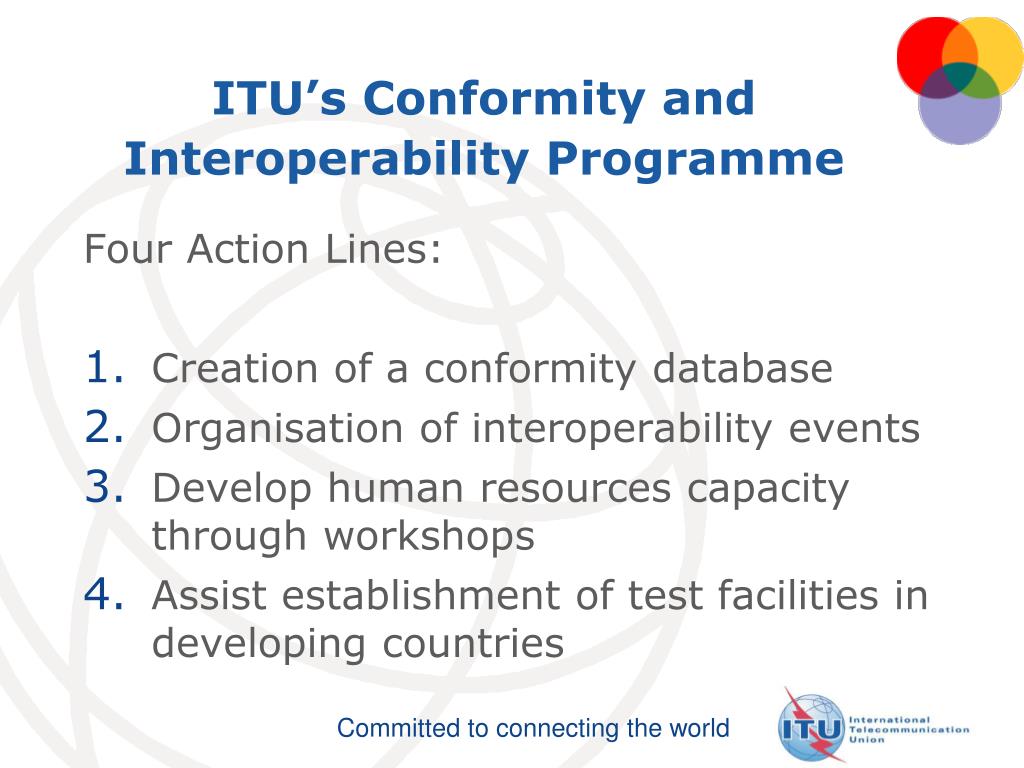 ITU's Conformity and Interoperability Programme

Four Action Lines:

1. Creation of a conformity database
2. Organisation of interoperability events
3. Develop human resources capacity through workshops
4. Assist establishment of test facilities in developing countries

Committed to connecting the world

ITU International Telecommunication Union